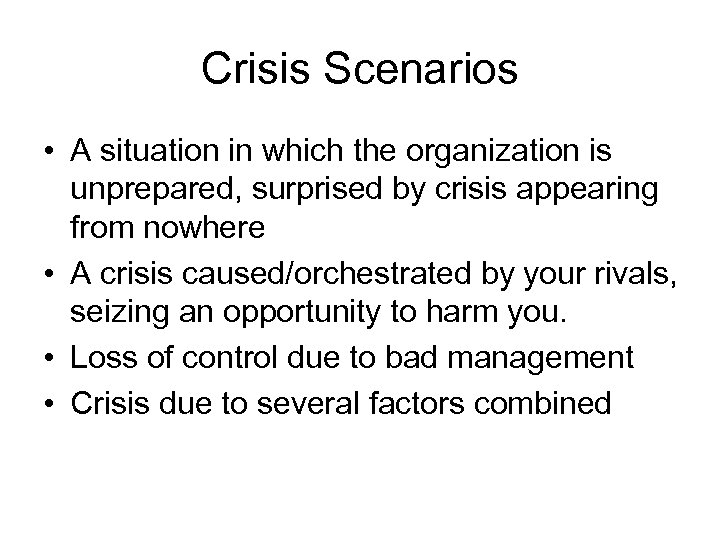 Crisis Scenarios

• A situation in which the organization is unprepared, surprised by crisis appearing from nowhere
• A crisis caused/orchestrated by your rivals, seizing an opportunity to harm you.
• Loss of control due to bad management
• Crisis due to several factors combined